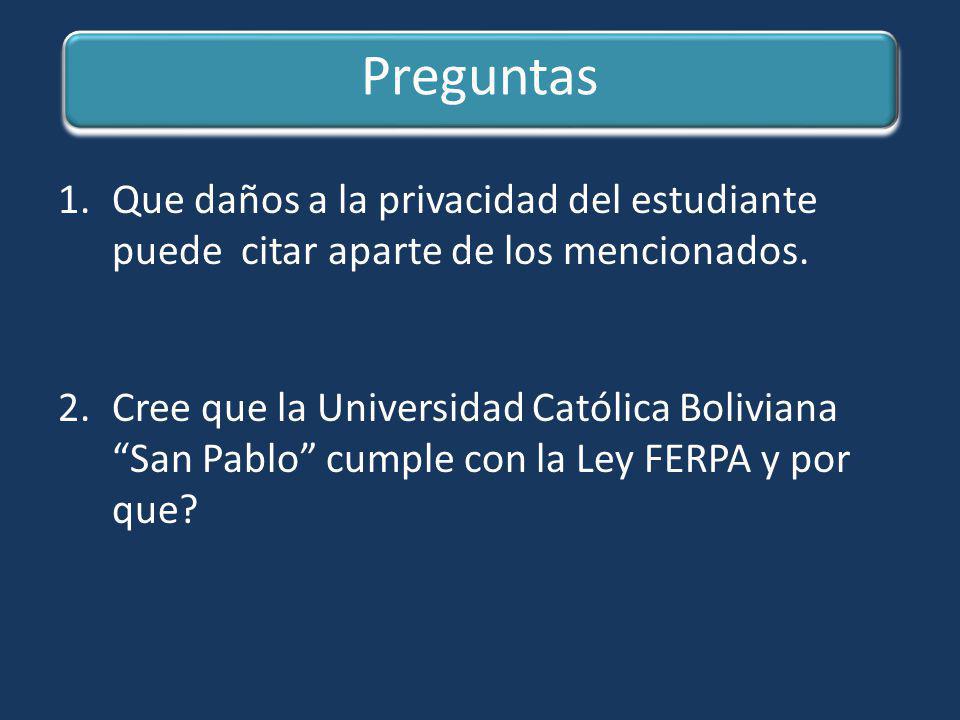 Preguntas

1. Que daños a la privacidad del estudiante puede citar aparte de los mencionados.

2. Cree que la Universidad Católica Boliviana “San Pablo” cumple con la Ley FERPA y por que?